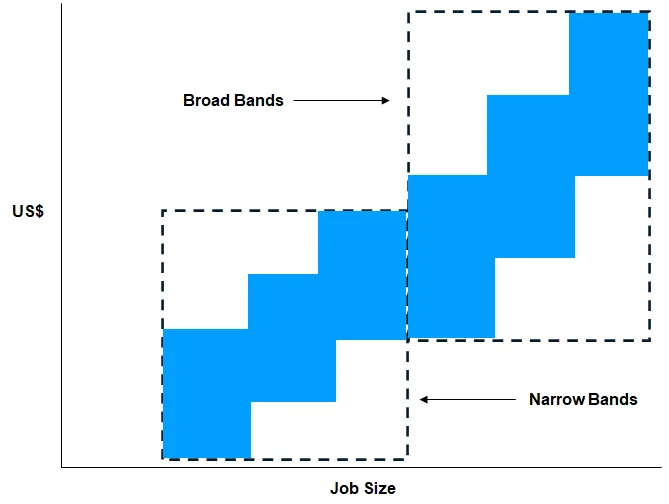 Broad Bands

US$

Narrow Bands

Job Size